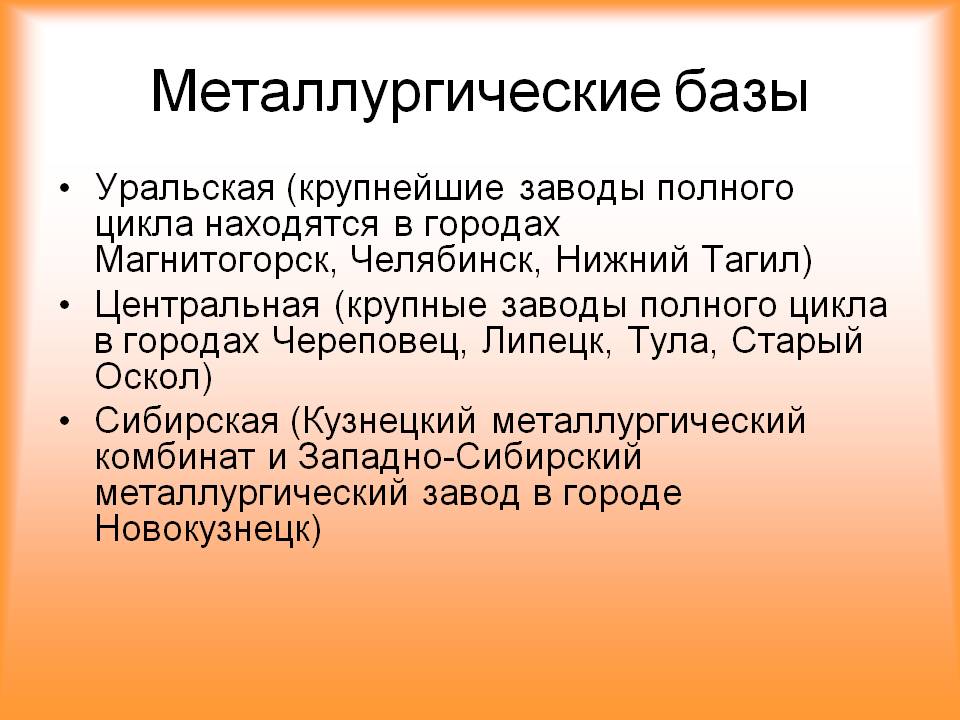 Металлургические базы

• Уральская (крупнейшие заводы полного цикла находятся в городах Магнитогорск, Челябинск, Нижний Тагил)
• Центральная (крупные заводы полного цикла в городах Череповец, Липецк, Тула, Старый Оскол)
• Сибирская (Кузнецкий металлургический комбинат и Западно-Сибирский металлургический завод в городе Новокузнецк)